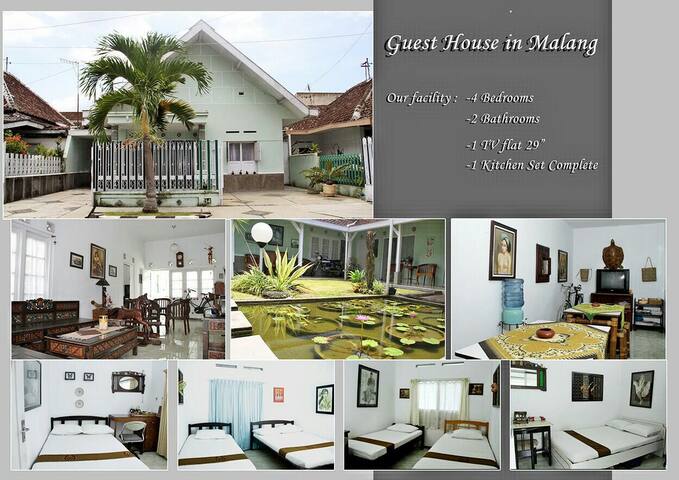 Guest House in Malang

Our facility : -4 Bedrooms
-2 Bathrooms
-1 TV flat 29"
-1 Kitchen Set Complete